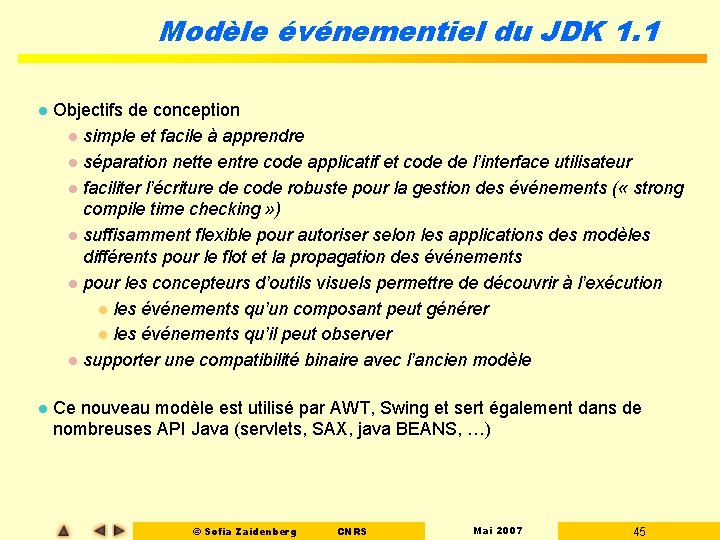 Modèle événementiel du JDK 1.1

Objectifs de conception

simple et facile à apprendre

séparation nette entre code applicatif et code de l'interface utilisateur

faciliter l'écriture de code robuste pour la gestion des événements (« strong compile time checking »)

suffisamment flexible pour autoriser selon les applications des modèles différents pour le flot et la propagation des événements

pour les concepteurs d'outils visuels permettre de découvrir à l'exécution

les événements qu'un composant peut générer

les événements qu'il peut observer

supporter une compatibilité binaire avec l'ancien modèle

Ce nouveau modèle est utilisé par AWT, Swing et sert également dans de nombreuses API Java (servlets, SAX, java BEANS, …)

© Sofia Zaidenberg CNRS Mai 2007 45